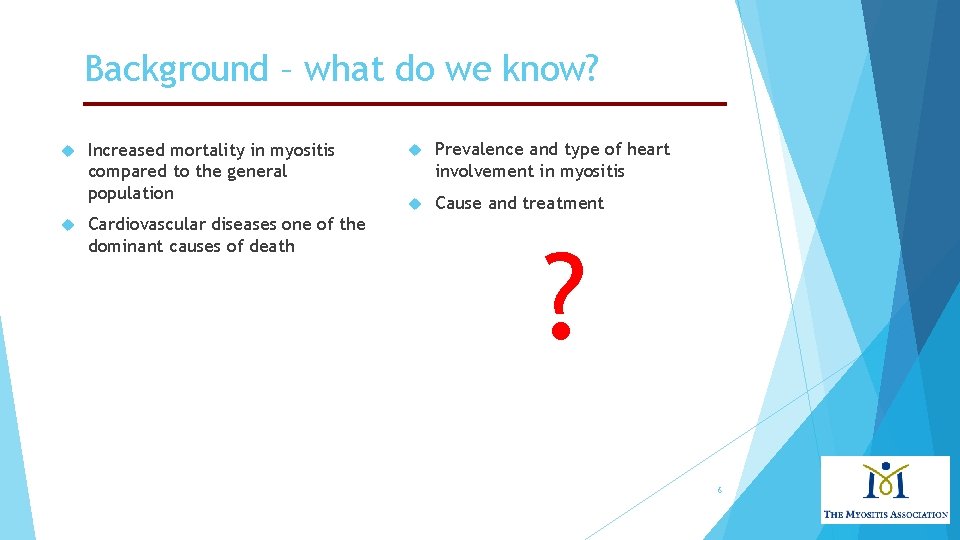 Background – what do we know?

Increased mortality in myositis compared to the general population

Cardiovascular diseases one of the dominant causes of death

Prevalence and type of heart involvement in myositis

Cause and treatment

?

6

THE MYOSITIS ASSOCIATION